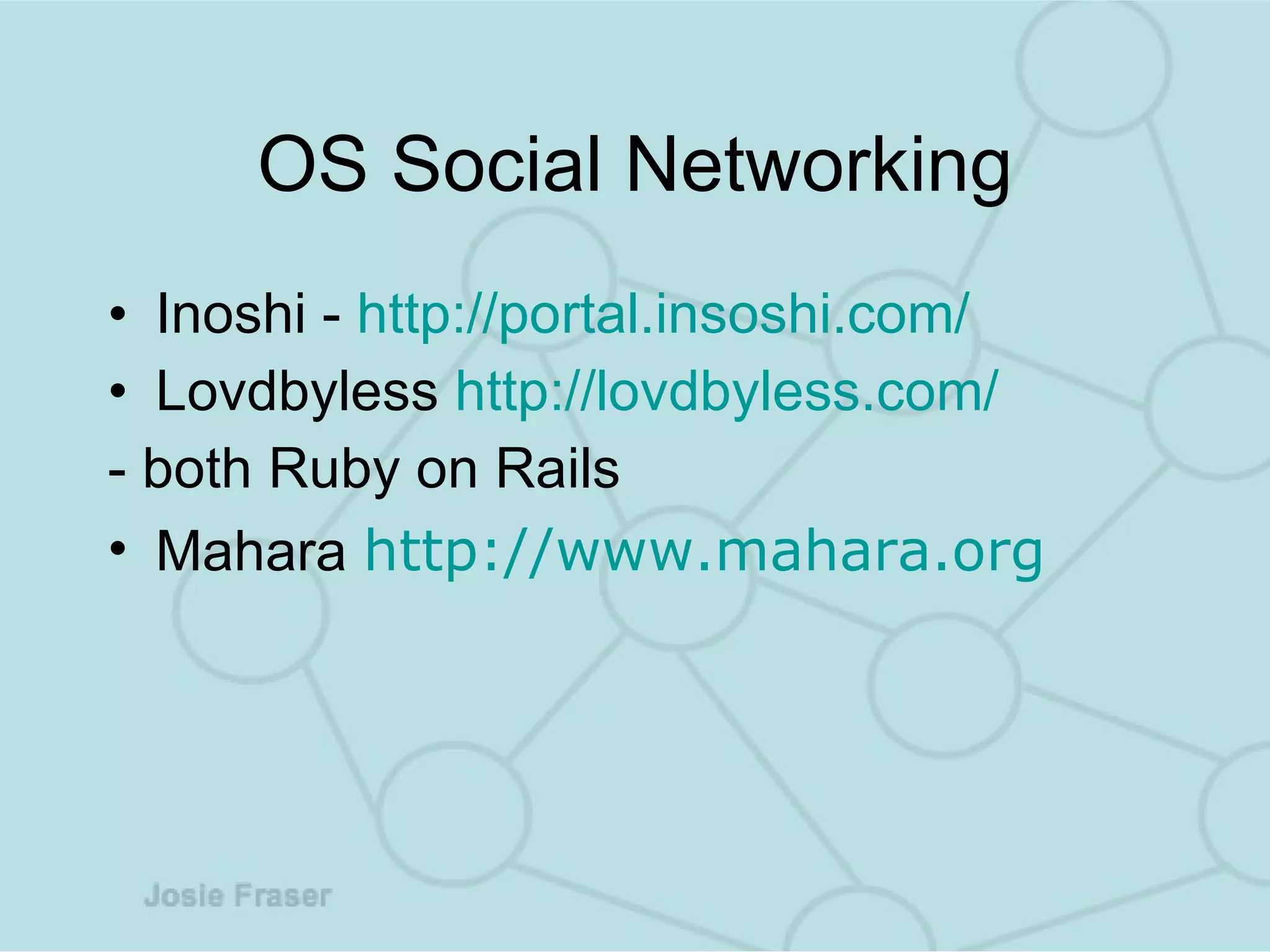 OS Social Networking

• Inoshi - http://portal.insoshi.com/
• Lovdbyless http://lovdbyless.com/
- both Ruby on Rails
• Mahara http://www.mahara.org

Josie Fraser